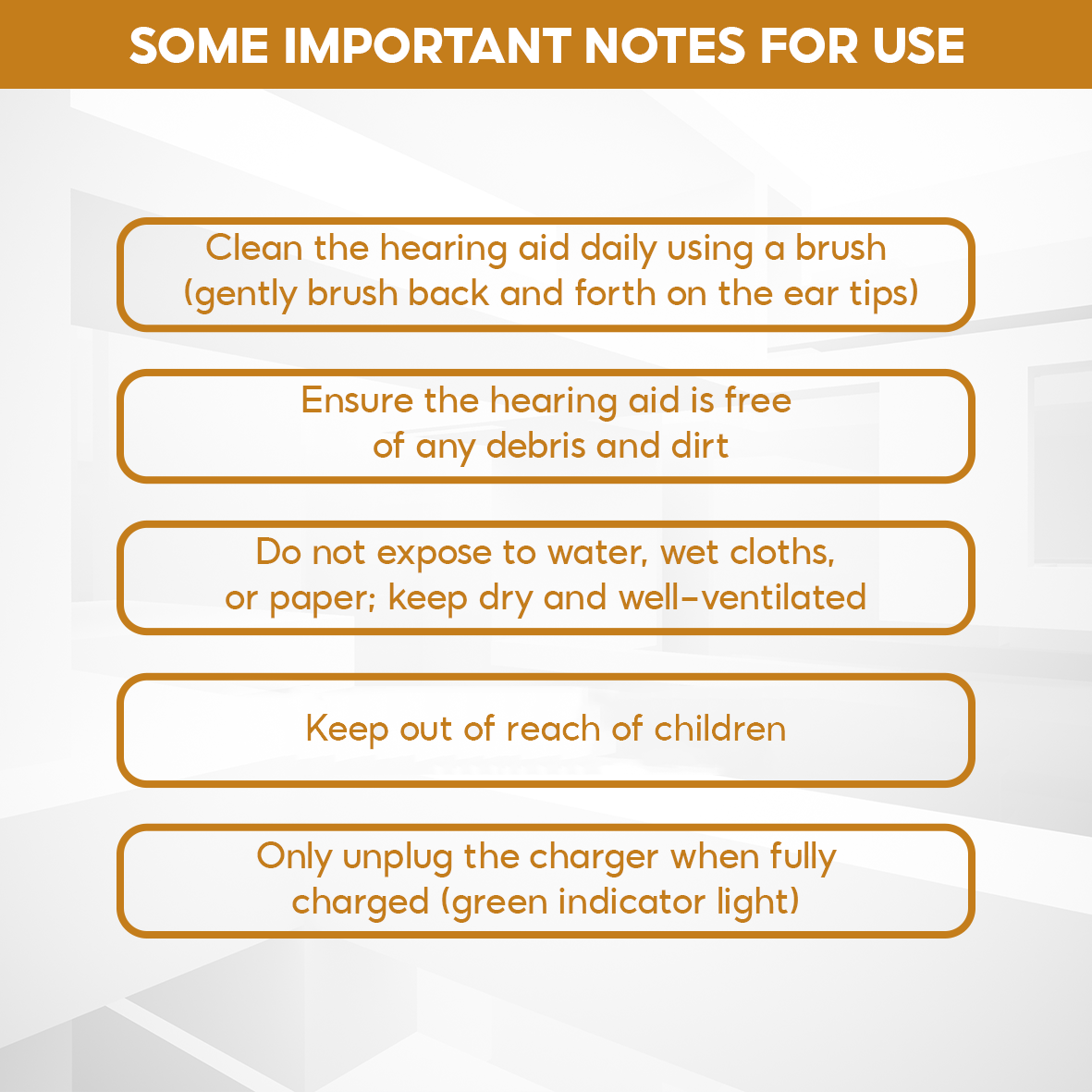 SOME IMPORTANT NOTES FOR USE

Clean the hearing aid daily using a brush (gently brush back and forth on the ear tips)

Ensure the hearing aid is free of any debris and dirt

Do not expose to water, wet cloths, or paper; keep dry and well-ventilated

Keep out of reach of children

Only unplug the charger when fully charged (green indicator light)